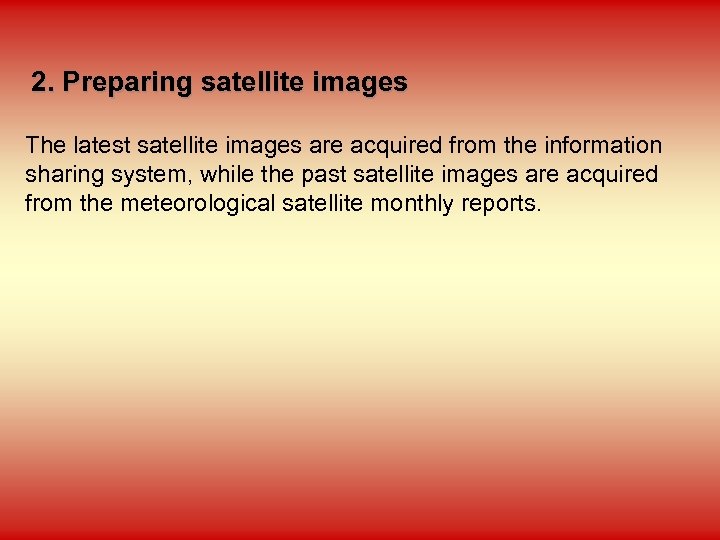 2. Preparing satellite images

The latest satellite images are acquired from the information sharing system, while the past satellite images are acquired from the meteorological satellite monthly reports.